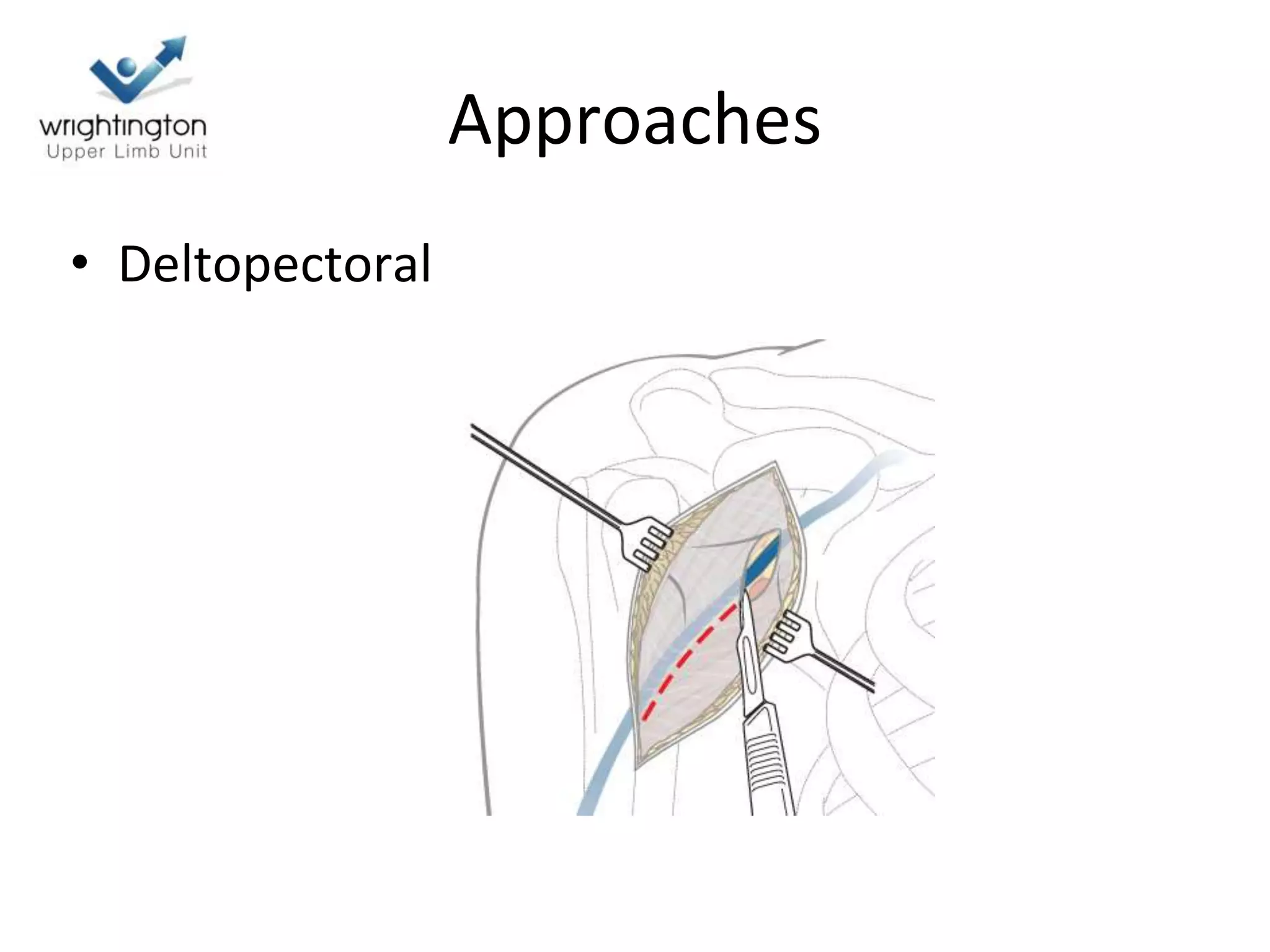 wrightington
Upper Limb Unit

Approaches

• Deltopectoral